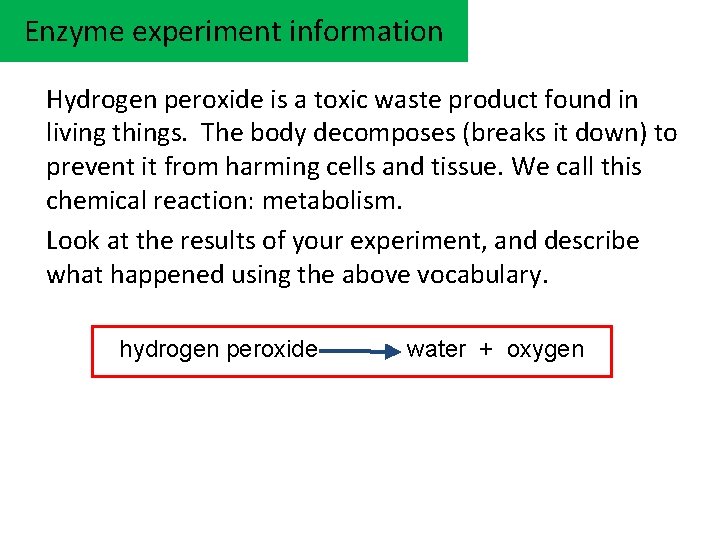 Enzyme experiment information

Hydrogen peroxide is a toxic waste product found in living things. The body decomposes (breaks it down) to prevent it from harming cells and tissue. We call this chemical reaction: metabolism.

Look at the results of your experiment, and describe what happened using the above vocabulary.

hydrogen peroxide $\rightarrow$ water + oxygen